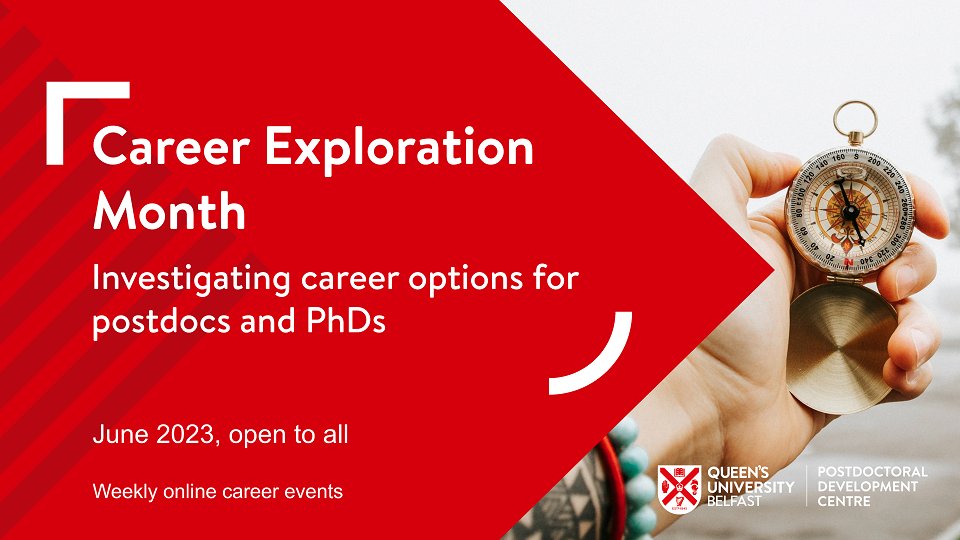 Career Exploration Month

Investigating career options for postdocs and PhDs

June 2023, open to all

Weekly online career events

QUEEN'S UNIVERSITY BELFAST

POSTDOCTORAL DEVELOPMENT CENTRE